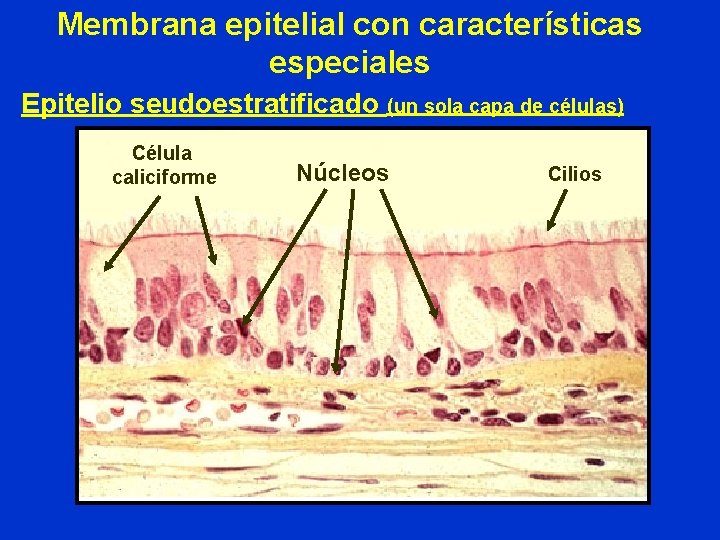 Membrana epitelial con características especiales

Epitelio seudoestratificado (un sola capa de células)

Célula caliciforme

Núcleos

Cilios